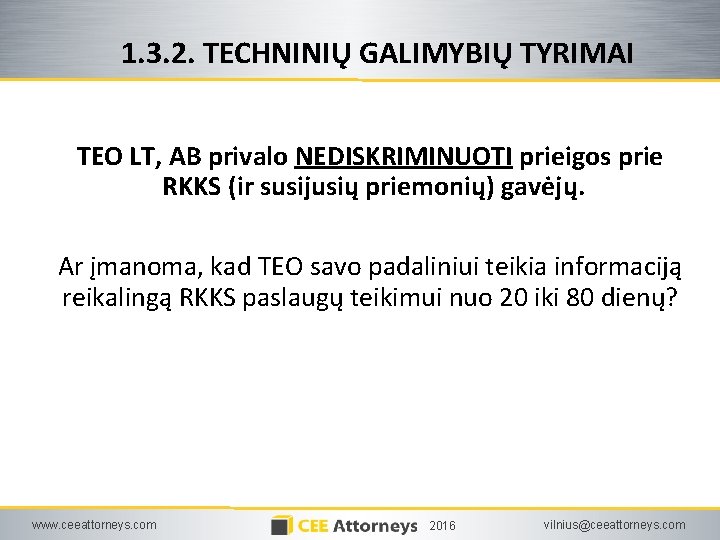 1.3.2. TECHNINIŲ GALIMYBIŲ TYRIMAI

TEO LT, AB privalo NEDISKRIMINUOTI prieigos prie RKKS (ir susijusių priemonių) gavėjų.

Ar įmanoma, kad TEO savo padaliniui teikia informaciją reikalingą RKKS paslaugų teikimui nuo 20 iki 80 dienų?

www.ceeattorneys.com CEE Attorneys 2016 vilnius@ceeattorneys.com